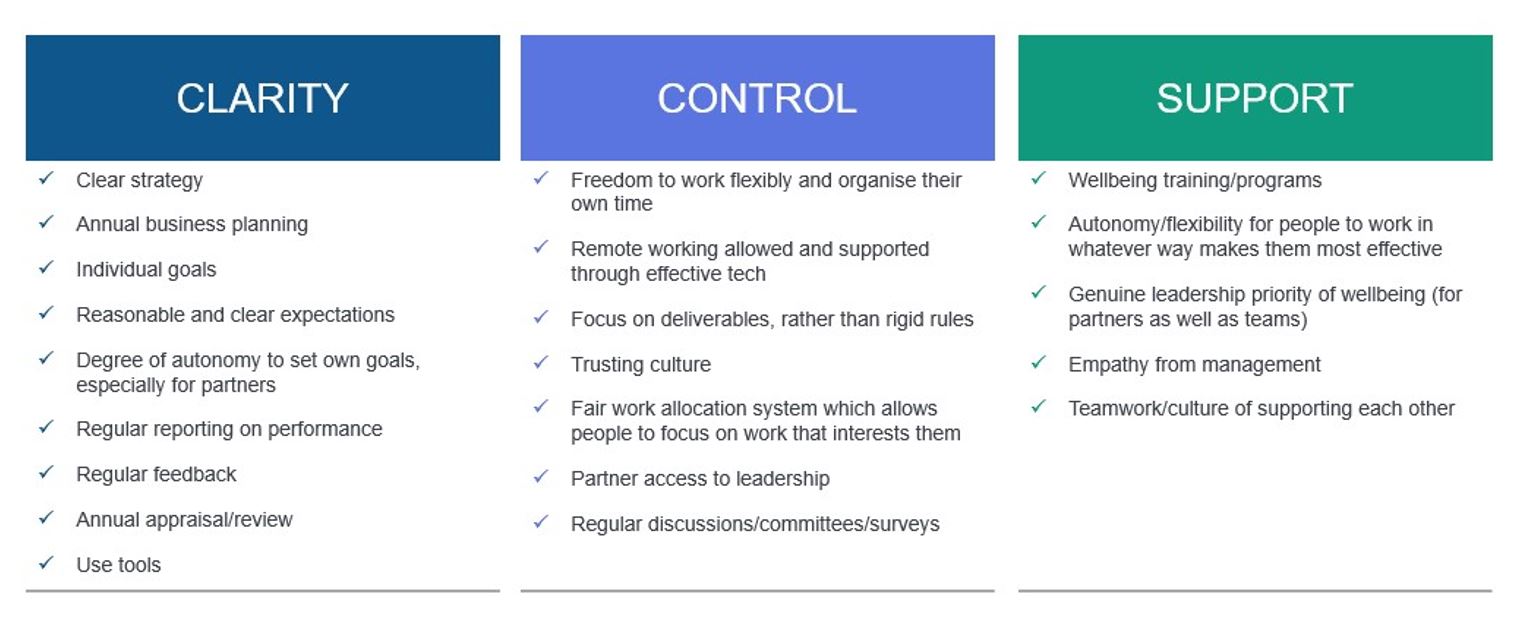 CLARITY

✓ Clear strategy
✓ Annual business planning
✓ Individual goals
✓ Reasonable and clear expectations
✓ Degree of autonomy to set own goals, especially for partners
✓ Regular reporting on performance
✓ Regular feedback
✓ Annual appraisal/review
✓ Use tools

CONTROL

✓ Freedom to work flexibly and organise their own time
✓ Remote working allowed and supported through effective tech
✓ Focus on deliverables, rather than rigid rules
✓ Trusting culture
✓ Fair work allocation system which allows people to focus on work that interests them
✓ Partner access to leadership
✓ Regular discussions/committees/surveys

SUPPORT

✓ Wellbeing training/programs
✓ Autonomy/flexibility for people to work in whatever way makes them most effective
✓ Genuine leadership priority of wellbeing (for partners as well as teams)
✓ Empathy from management
✓ Teamwork/culture of supporting each other